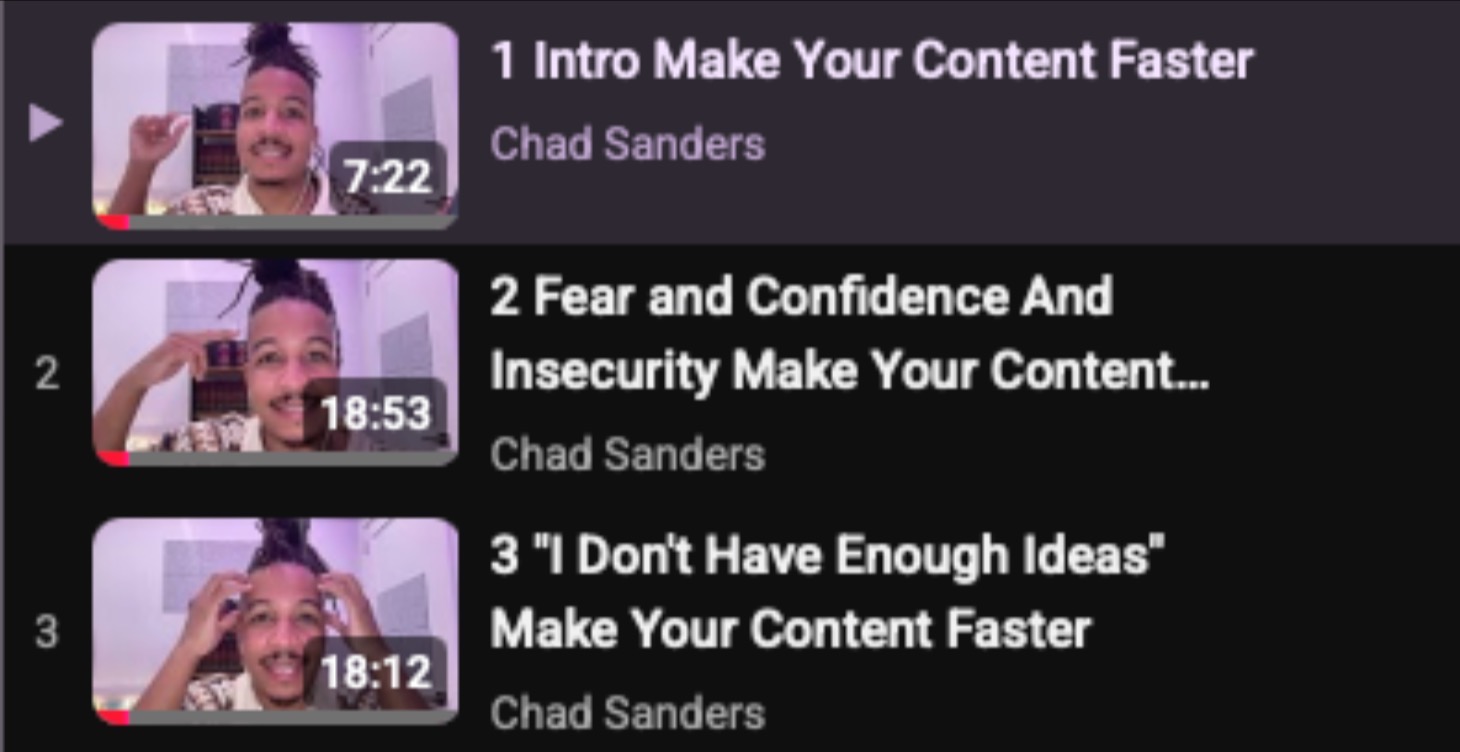 7:22
1 Intro Make Your Content Faster
Chad Sanders

2
18:53
2 Fear and Confidence And Insecurity Make Your Content...
Chad Sanders

3
18:12
3 "I Don't Have Enough Ideas" Make Your Content Faster
Chad Sanders